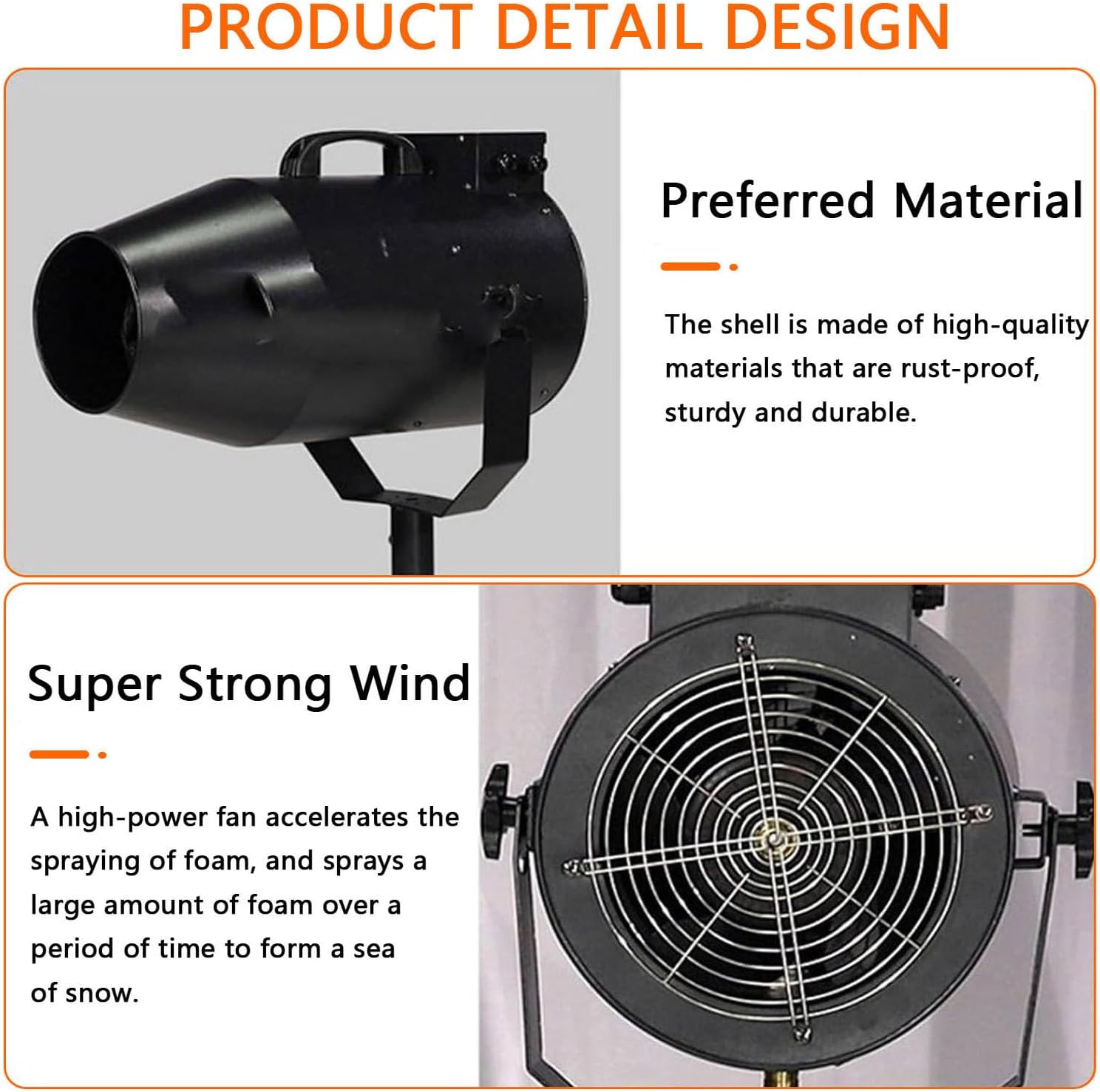 PRODUCT DETAIL DESIGN

Preferred Material

The shell is made of high-quality materials that are rust-proof, sturdy and durable.

Super Strong Wind

A high-power fan accelerates the spraying of foam, and sprays a large amount of foam over a period of time to form a sea of snow.